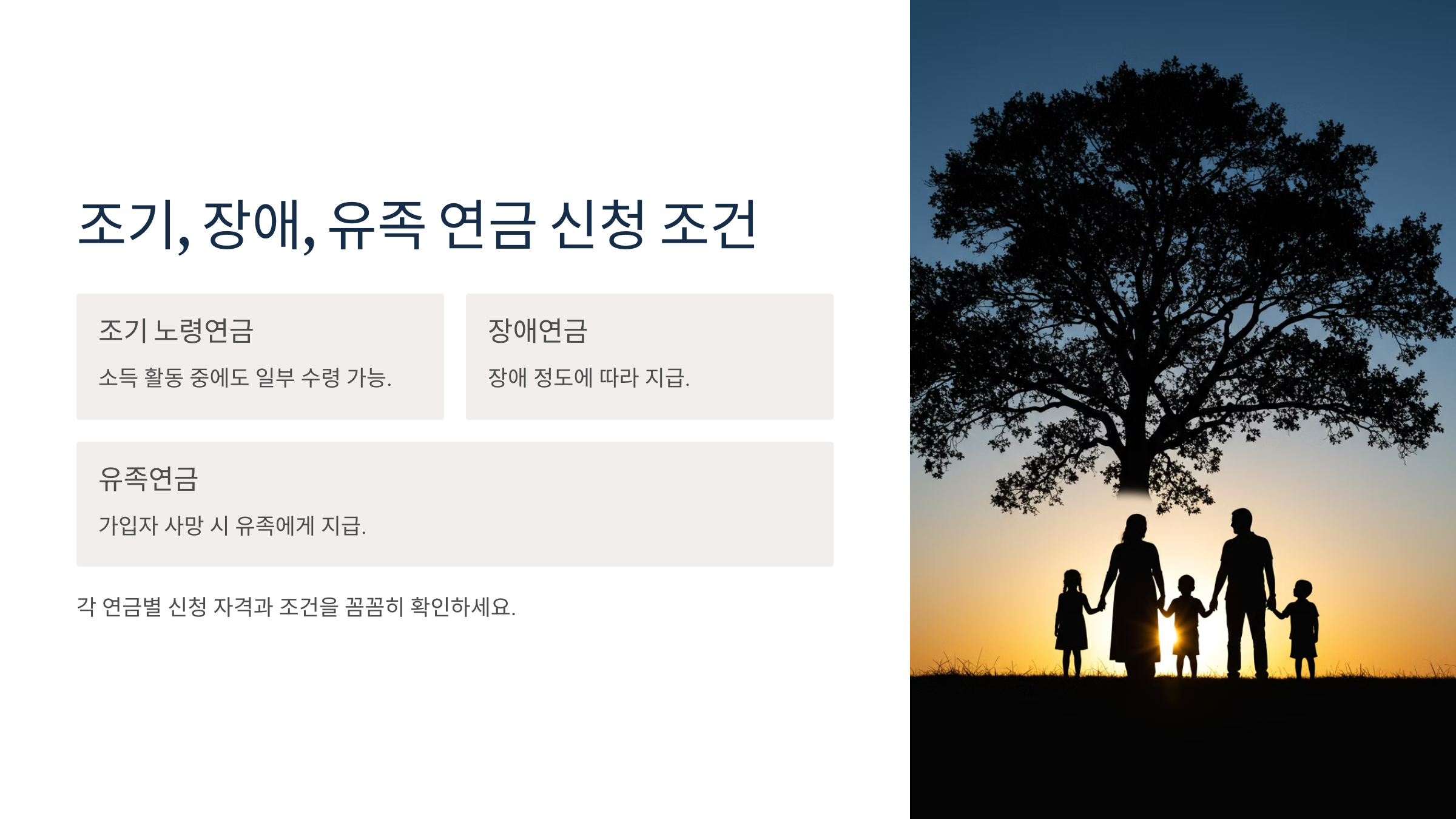 조기, 장애, 유족 연금 신청 조건

조기 노령연금

소득 활동 중에도 일부 수령 가능.

장애연금

장애 정도에 따라 지급.

유족연금

가입자 사망 시 유족에게 지급.

각 연금별 신청 자격과 조건을 꼼꼼히 확인하세요.